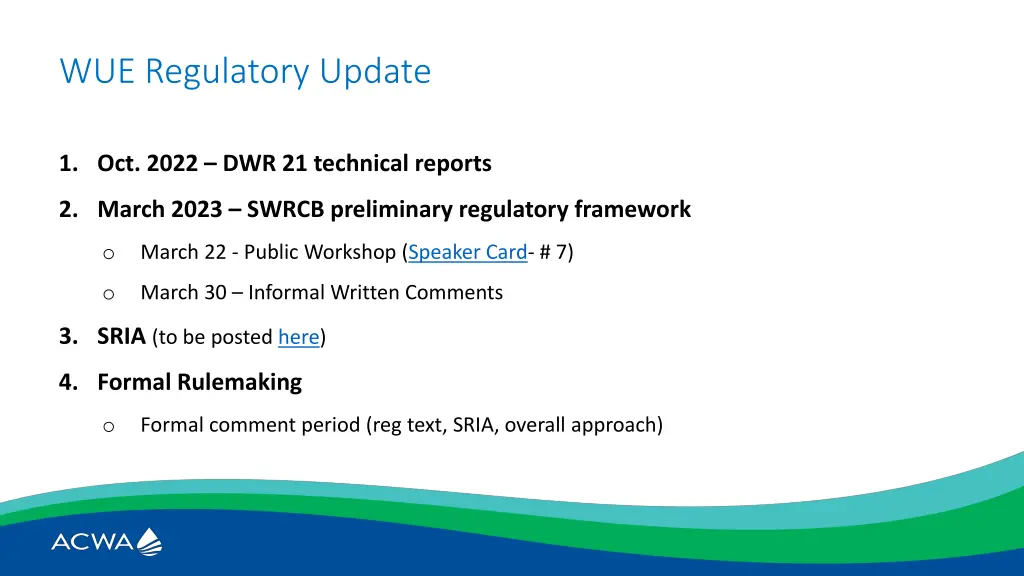 WUE Regulatory Update

1. Oct. 2022 – DWR 21 technical reports

2. March 2023 – SWRCB preliminary regulatory framework

o March 22 - Public Workshop (Speaker Card- # 7)

o March 30 – Informal Written Comments

3. SRIA (to be posted here)

4. Formal Rulemaking

o Formal comment period (reg text, SRIA, overall approach)

ACWA